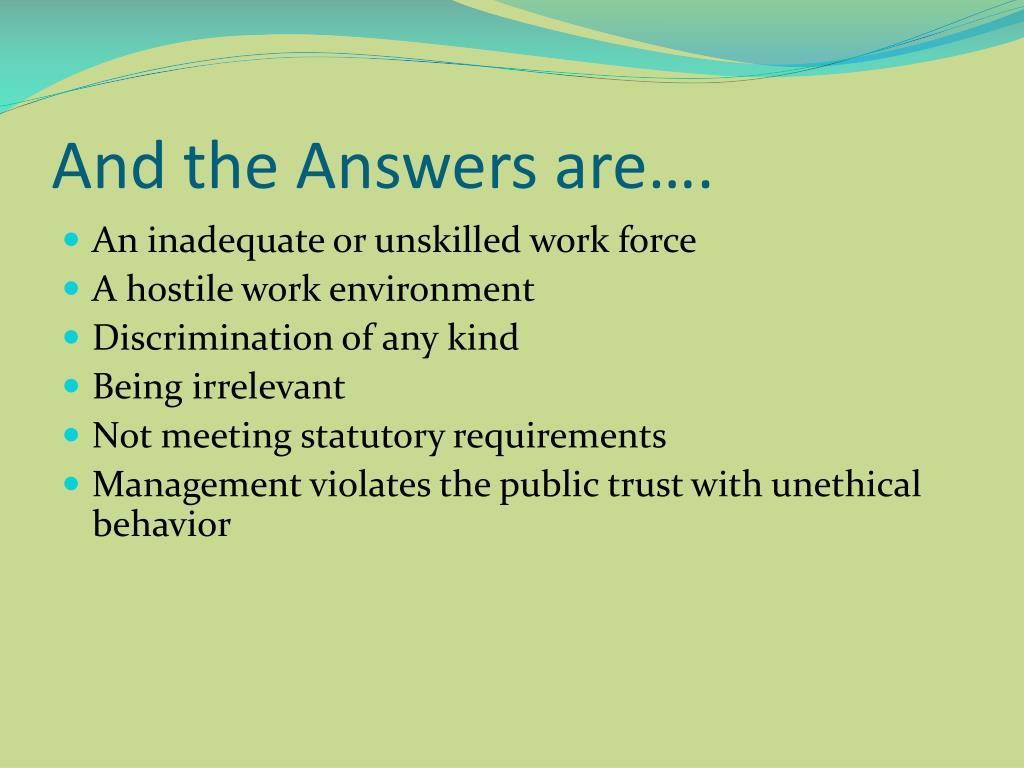 And the Answers are….

- An inadequate or unskilled work force
- A hostile work environment
- Discrimination of any kind
- Being irrelevant
- Not meeting statutory requirements
- Management violates the public trust with unethical behavior